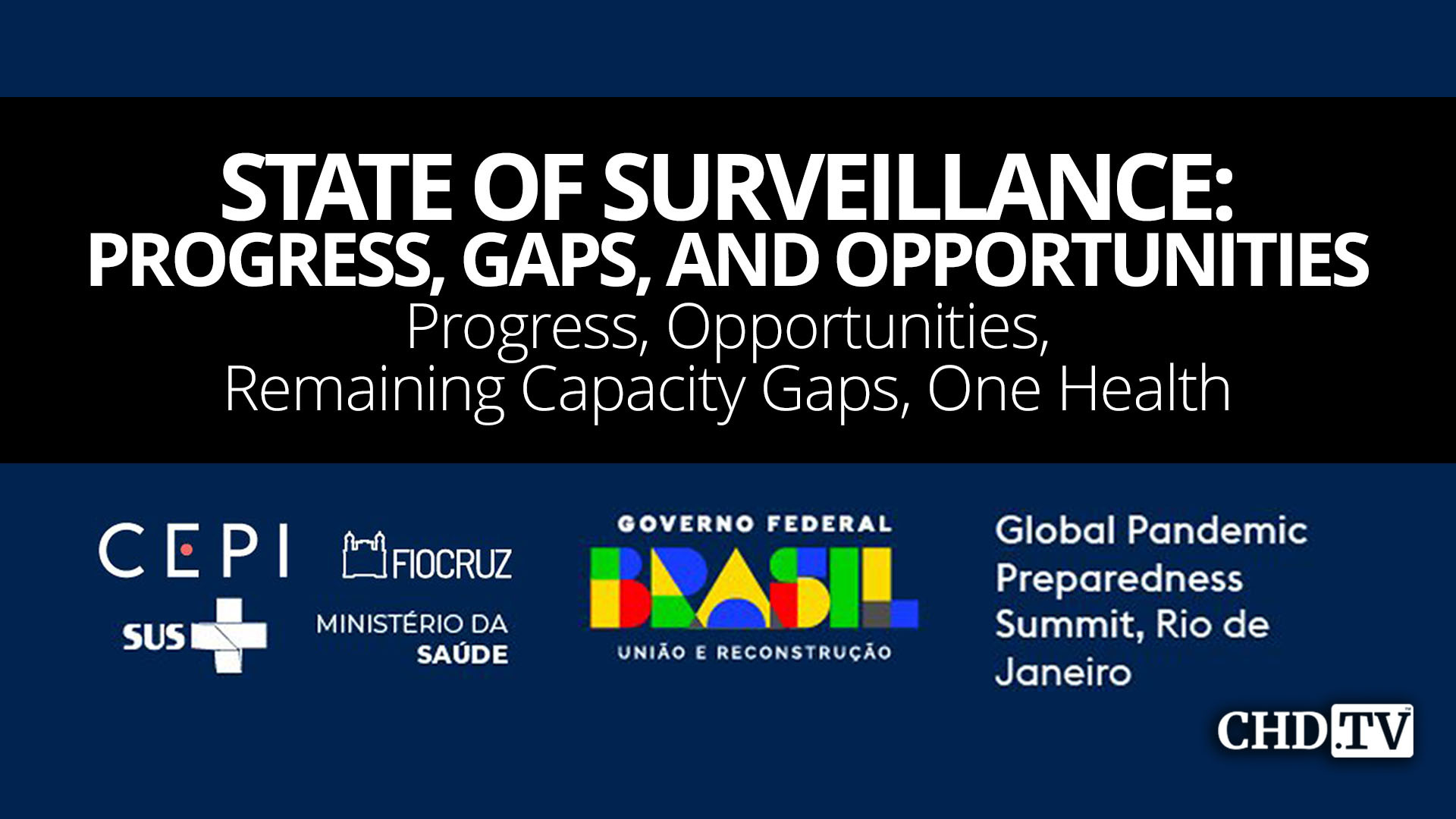 STATE OF SURVEILLANCE:
PROGRESS, GAPS, AND OPPORTUNITIES
Progress, Opportunities,
Remaining Capacity Gaps, One Health

CEPI

FIOCRUZ

SUS

MINISTÉRIO DA SAÚDE

GOVERNO FEDERAL
BRASIL
UNIÃO E RECONSTRUÇÃO

Global Pandemic Preparedness Summit, Rio de Janeiro

CHD.TV